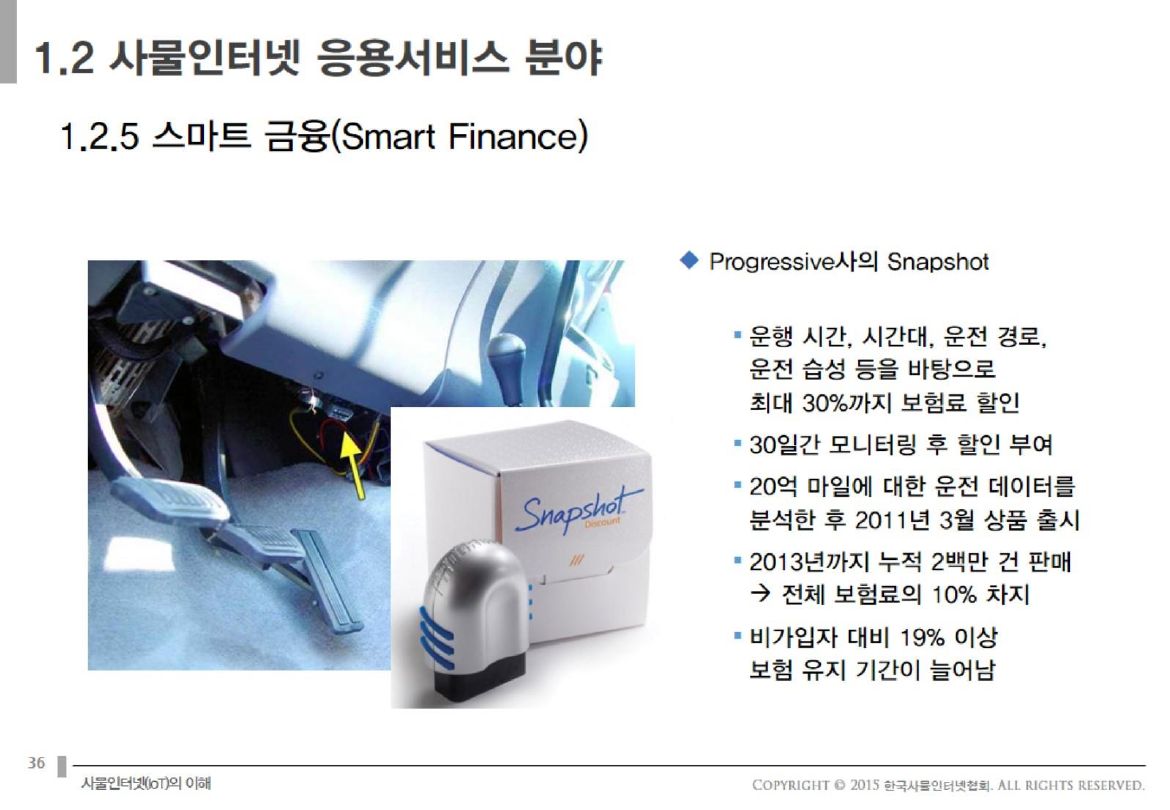 1.2 사물인터넷 응용서비스 분야

1.2.5 스마트 금융(Smart Finance)

Snapshot Discount

◆ Progressive사의 Snapshot

▪ 운행 시간, 시간대, 운전 경로, 운전 습성 등을 바탕으로 최대 30%까지 보험료 할인

▪ 30일간 모니터링 후 할인 부여

▪ 20억 마일에 대한 운전 데이터를 분석한 후 2011년 3월 상품 출시

▪ 2013년까지 누적 2백만 건 판매 → 전체 보험료의 10% 차지

▪ 비가입자 대비 19% 이상 보험 유지 기간이 늘어남

36

사물인터넷(IoT)의 이해

COPYRIGHT © 2015 한국사물인터넷협회. ALL RIGHTS RESERVED.